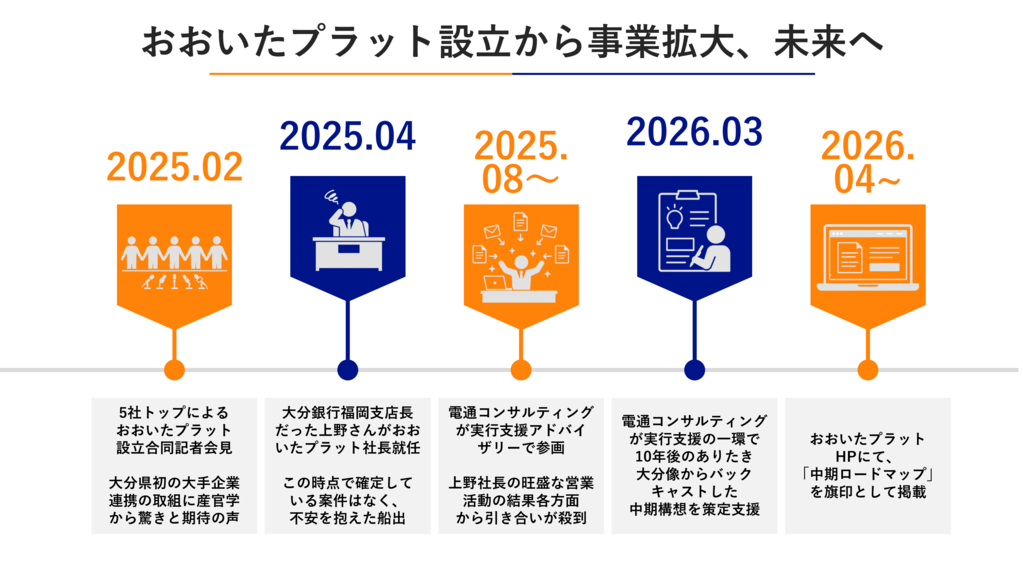 おおいたプラット設立から事業拡大、未来へ

2025.02

2025.04

2025.08～

2026.03

2026.04～

5社トップによるおおいたプラット設立合同記者会見

大分県初の大手企業連携の取組に産官学から驚きと期待の声

大分銀行福岡支店長だった上野さんがおおいたプラット社長就任

この時点で確定している案件はなく、不安を抱えた船出

電通コンサルティングが実行支援アドバイザリーで参画

上野社長の旺盛な営業活動の結果各方面から引き合いが殺到

電通コンサルティングが実行支援の一環で10年後のありたき大分像からバックキャストした中期構想を策定支援

おおいたプラットHPにて、「中期ロードマップ」を旗印として掲載